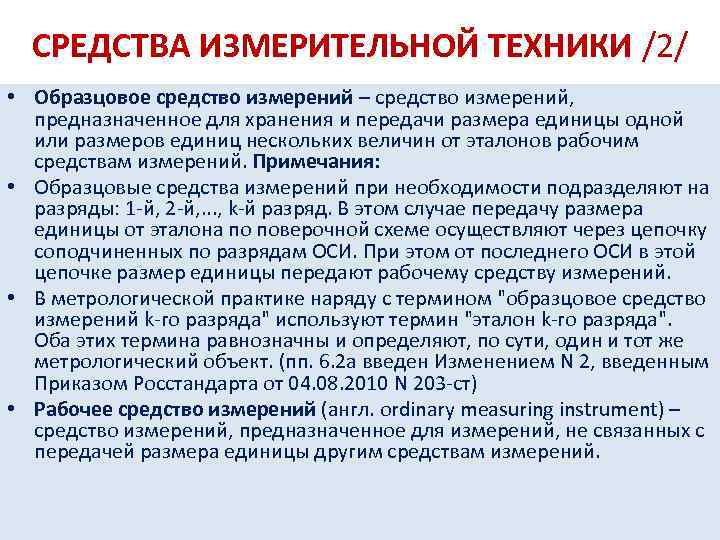 СРЕДСТВА ИЗМЕРИТЕЛЬНОЙ ТЕХНИКИ /2/

• Образцовое средство измерений – средство измерений, предназначенное для хранения и передачи размера единицы одной или размеров единиц нескольких величин от эталонов рабочим средствам измерений. Примечания:

• Образцовые средства измерений при необходимости подразделяют на разряды: 1-й, 2-й,..., k-й разряд. В этом случае передачу размера единицы от эталона по поверочной схеме осуществляют через цепочку соподчиненных по разрядам ОСИ. При этом от последнего ОСИ в этой цепочке размер единицы передают рабочему средству измерений.

• В метрологической практике наряду с термином "образцовое средство измерений k-го разряда" используют термин "эталон k-го разряда". Оба этих термина равнозначны и определяют, по сути, один и тот же метрологический объект. (пп. 6.2а введен Изменением N 2, введенным Приказом Росстандарта от 04.08.2010 N 203-ст)

• Рабочее средство измерений (англ. ordinary measuring instrument) – средство измерений, предназначенное для измерений, не связанных с передачей размера единицы другим средствам измерений.